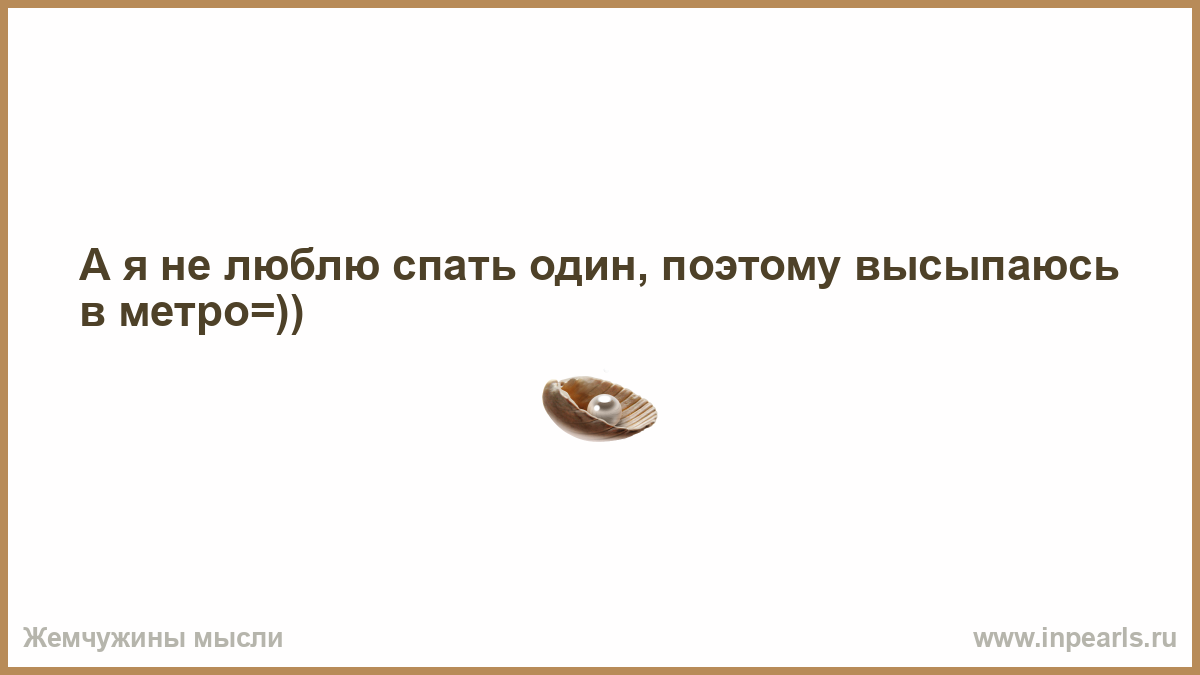 А я не люблю спать один, поэтому высыпаюсь в метро=))

Жемчужины мысли

www.inpearls.ru